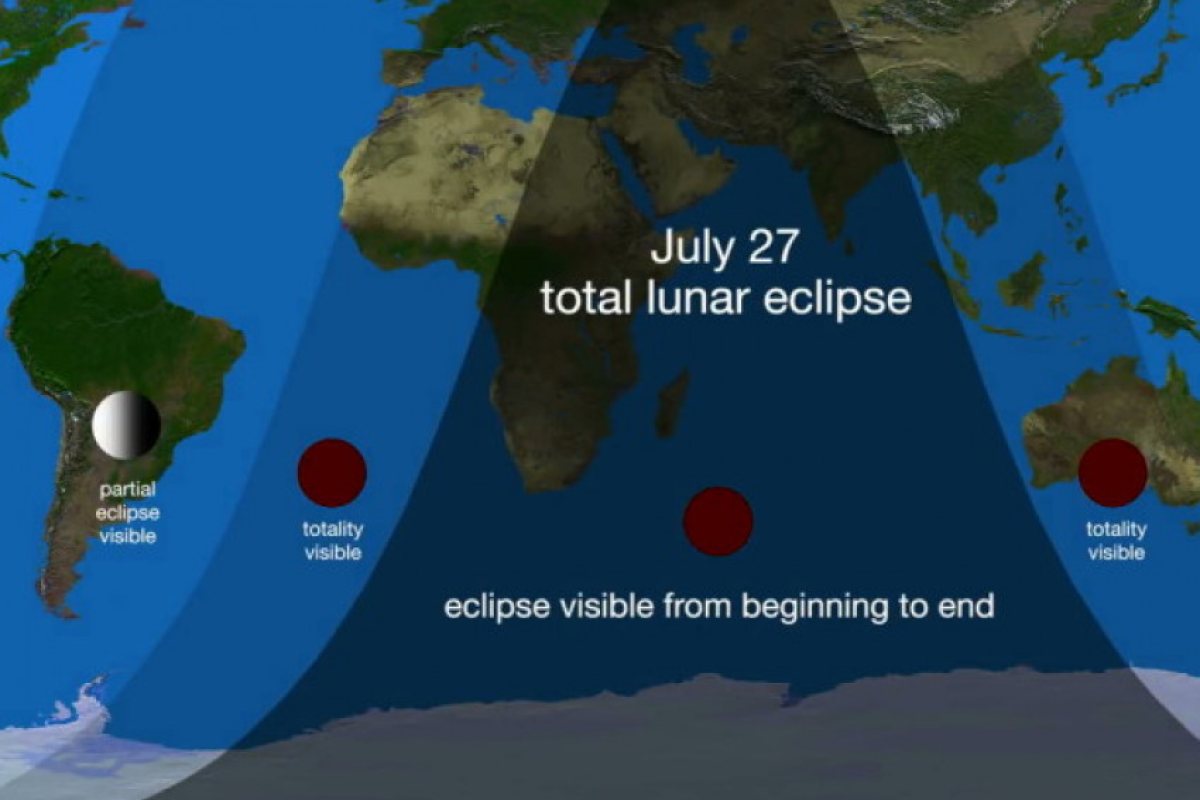 July 27
total lunar eclipse

partial eclipse visible

totality visible

eclipse visible from beginning to end

totality visible